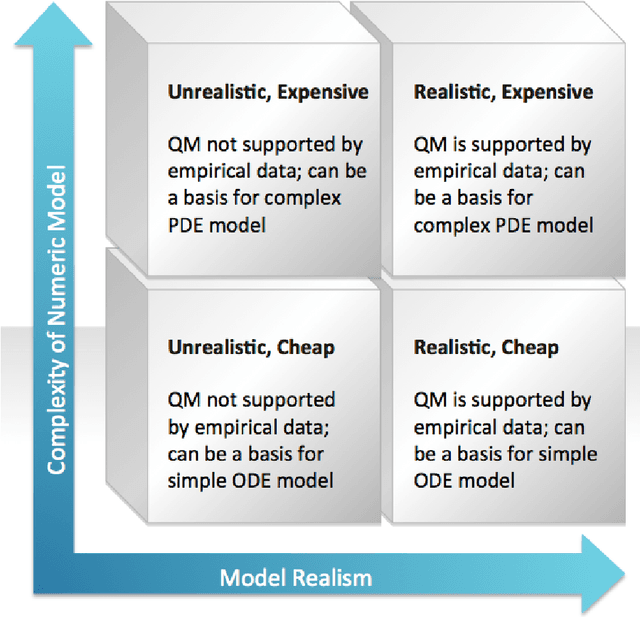 Complexity of Numeric Model

Unrealistic, Expensive

QM not supported by empirical data; can be a basis for complex PDE model

Realistic, Expensive

QM is supported by empirical data; can be a basis for complex PDE model

Unrealistic, Cheap

QM not supported by empirical data; can be a basis for simple ODE model

Realistic, Cheap

QM is supported by empirical data; can be a basis for simple ODE model

Model Realism